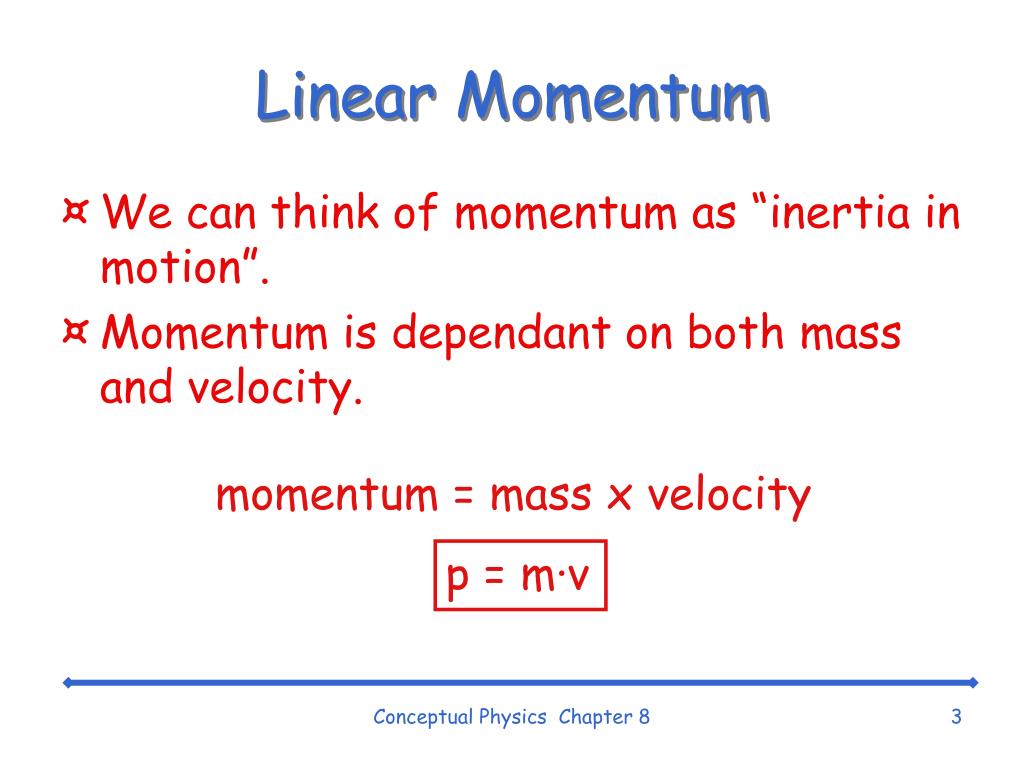 Linear Momentum

¤ We can think of momentum as “inertia in motion”.

¤ Momentum is dependant on both mass and velocity.

momentum = mass x velocity

$p = m \cdot v$

Conceptual Physics Chapter 8

3